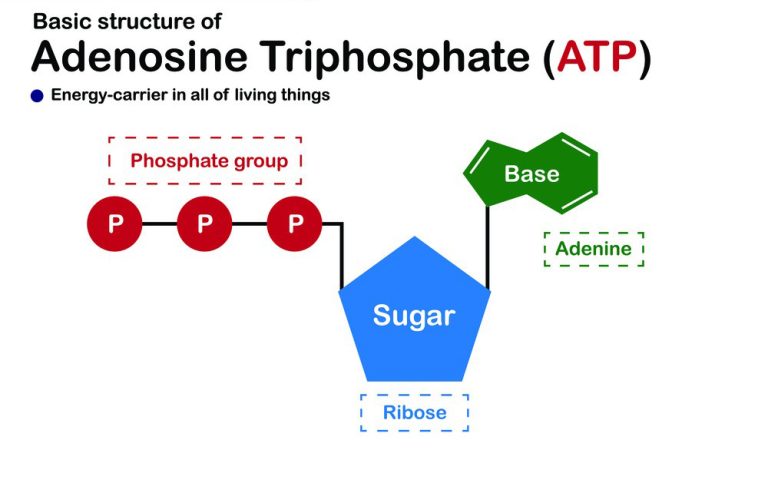 Basic structure of
Adenosine Triphosphate (ATP)
Energy-carrier in all of living things

Phosphate group
P P P
Base
Adenine
Sugar
Ribose